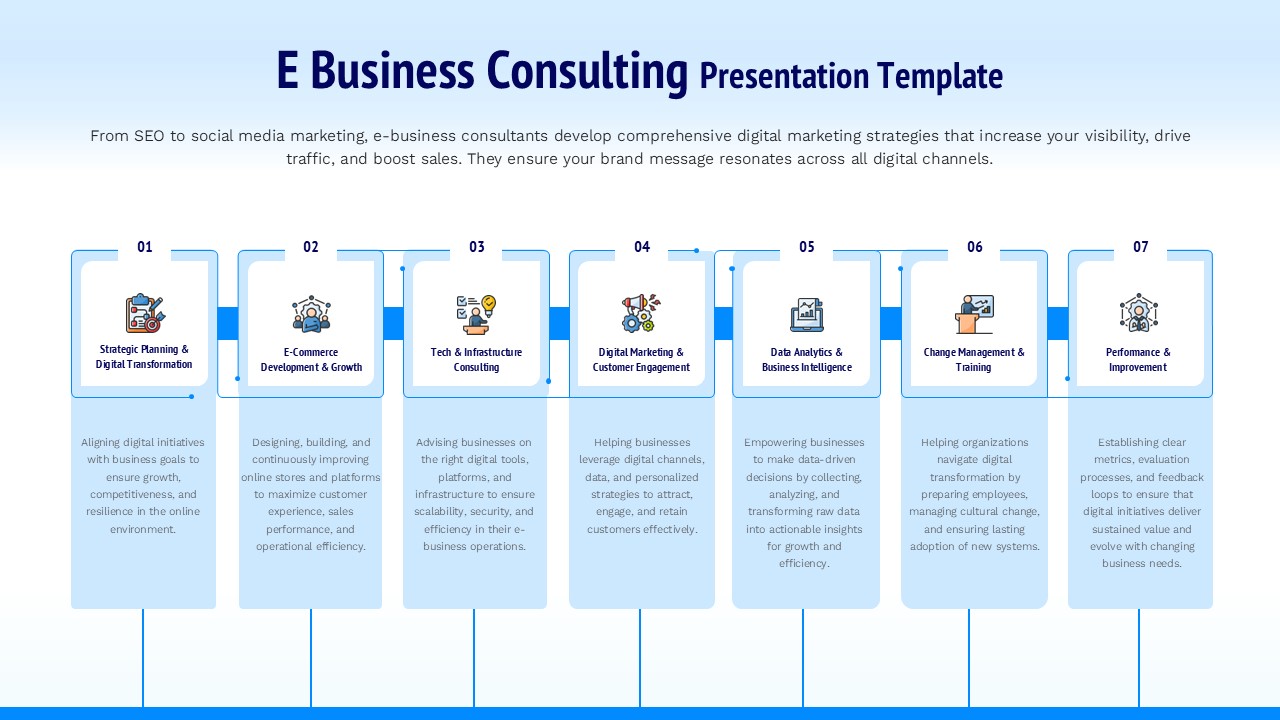 E Business Consulting Presentation Template

From SEO to social media marketing, e-business consultants develop comprehensive digital marketing strategies that increase your visibility, drive traffic, and boost sales. They ensure your brand message resonates across all digital channels.

01

Strategic Planning & Digital Transformation

Aligning digital initiatives with business goals to ensure growth, competitiveness, and resilience in the online environment.

02

E-Commerce Development & Growth

Designing, building, and continuously improving online stores and platforms to maximize customer experience, sales performance, and operational efficiency.

03

Tech & Infrastructure Consulting

Advising businesses on the right digital tools, platforms, and infrastructure to ensure scalability, security, and efficiency in their e-business operations.

04

Digital Marketing & Customer Engagement

Helping businesses leverage digital channels, data, and personalized strategies to attract, engage, and retain customers effectively.

05

Data Analytics & Business Intelligence

Empowering businesses to make data-driven decisions by collecting, analyzing, and transforming raw data into actionable insights for growth and efficiency.

06

Change Management & Training

Helping organizations navigate digital transformation by preparing employees, managing cultural change, and ensuring lasting adoption of new systems.

07

Performance & Improvement

Establishing clear metrics, evaluation processes, and feedback loops to ensure that digital initiatives deliver sustained value and evolve with changing business needs.